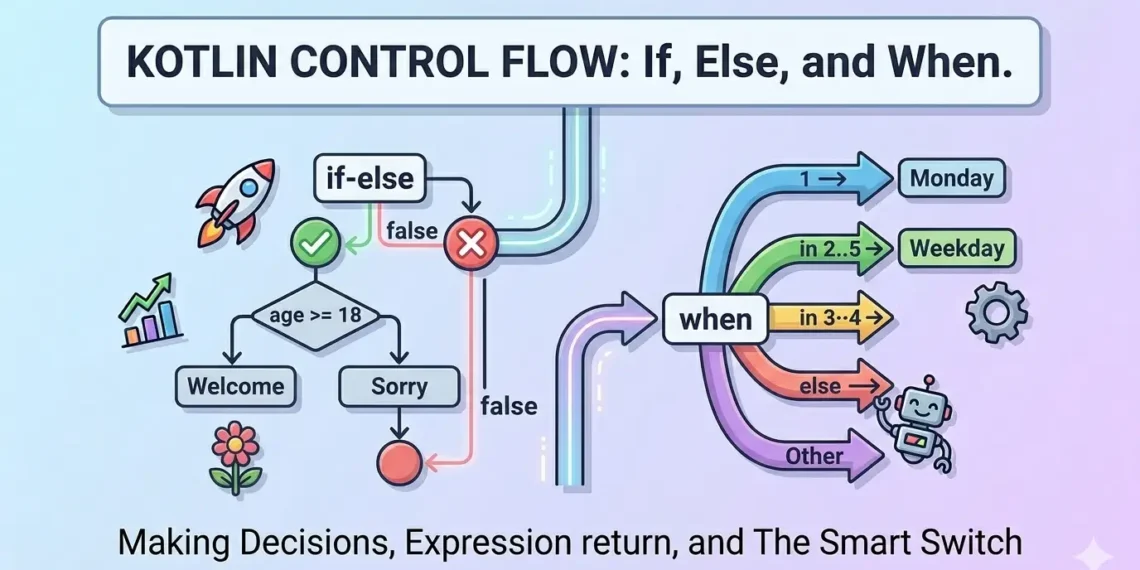 KOTLIN CONTROL FLOW: If, Else, and When.

if-else

false

age >= 18

Welcome

Sorry

false

when

1 →

Monday

in 2..5 →

Weekday

in 3··4 →

else →

Other

Making Decisions, Expression return, and The Smart Switch